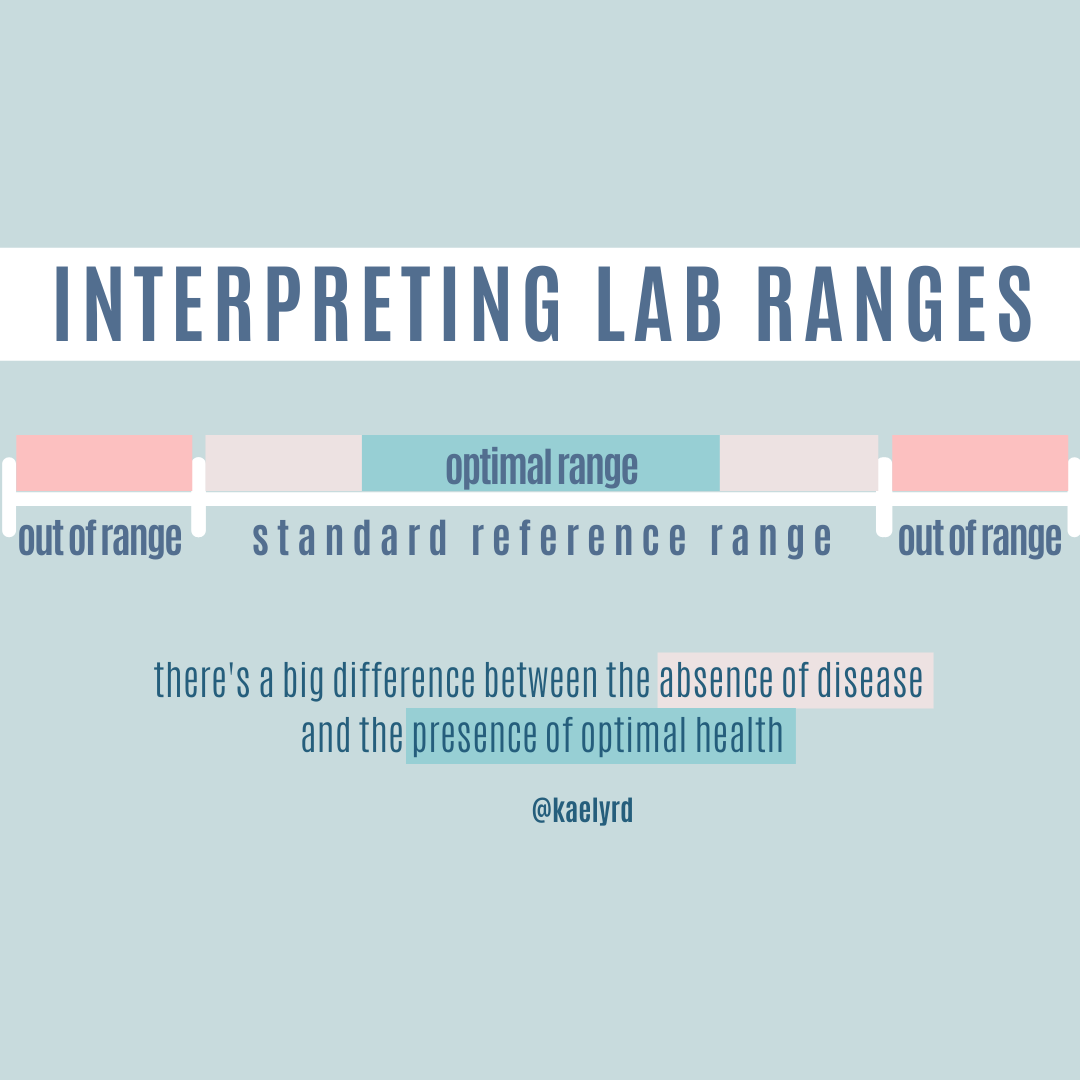 INTERPRETING LAB RANGES

optimal range

out of range

standard reference range

out of range

there's a big difference between the absence of disease and the presence of optimal health

@kaelyrd